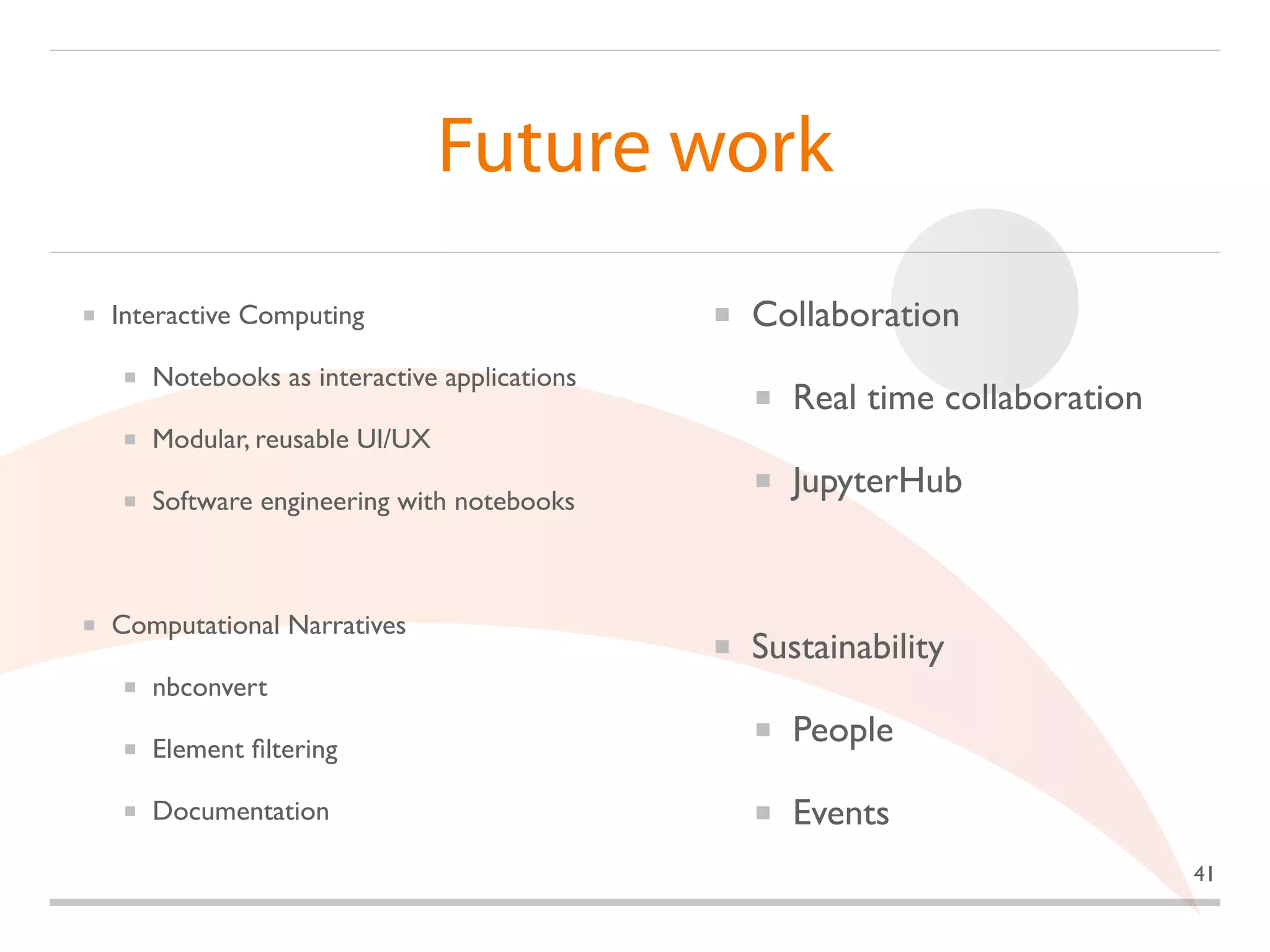 Future work

- Interactive Computing
  - Notebooks as interactive applications
  - Modular, reusable UI/UX
  - Software engineering with notebooks

- Computational Narratives
  - nbconvert
  - Element filtering
  - Documentation

- Collaboration
  - Real time collaboration
  - JupyterHub

- Sustainability
  - People
  - Events

41